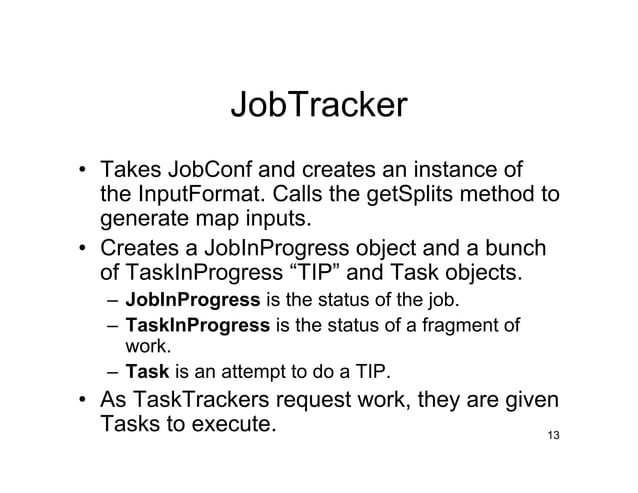 JobTracker

• Takes JobConf and creates an instance of the InputFormat. Calls the getSplits method to generate map inputs.
• Creates a JobInProgress object and a bunch of TaskInProgress “TIP” and Task objects.
– JobInProgress is the status of the job.
– TaskInProgress is the status of a fragment of work.
– Task is an attempt to do a TIP.
• As TaskTrackers request work, they are given Tasks to execute.

13